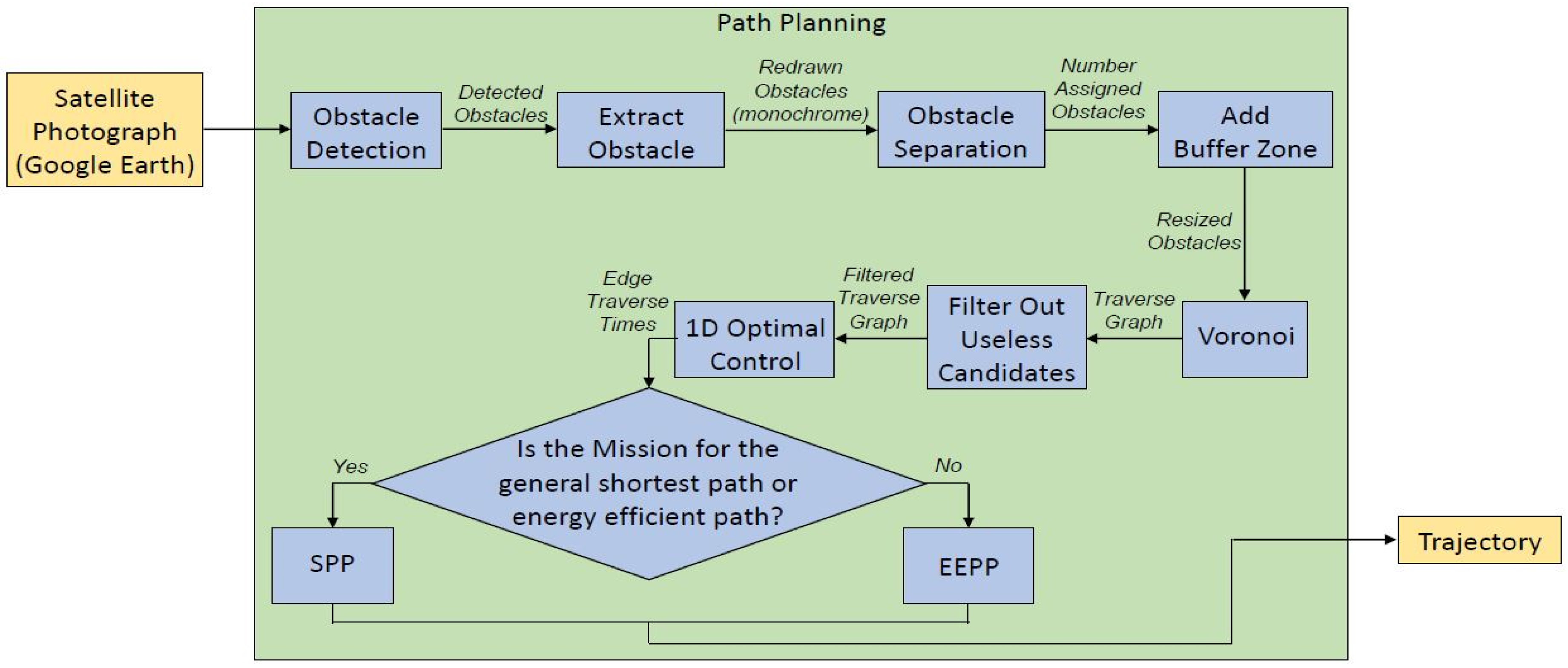 Path Planning

Satellite Photograph (Google Earth)

Obstacle Detection

Detected Obstacles

Extract Obstacle

Redrawn Obstacles (monochrome)

Obstacle Separation

Number Assigned Obstacles

Add Buffer Zone

Resized Obstacles

Voronoi

Traverse Graph

Filter Out Useless Candidates

Filtered Traverse Graph

1D Optimal Control

Edge Traverse Times

Is the Mission for the general shortest path or energy efficient path?

Yes

No

SPP

EEPP

Trajectory